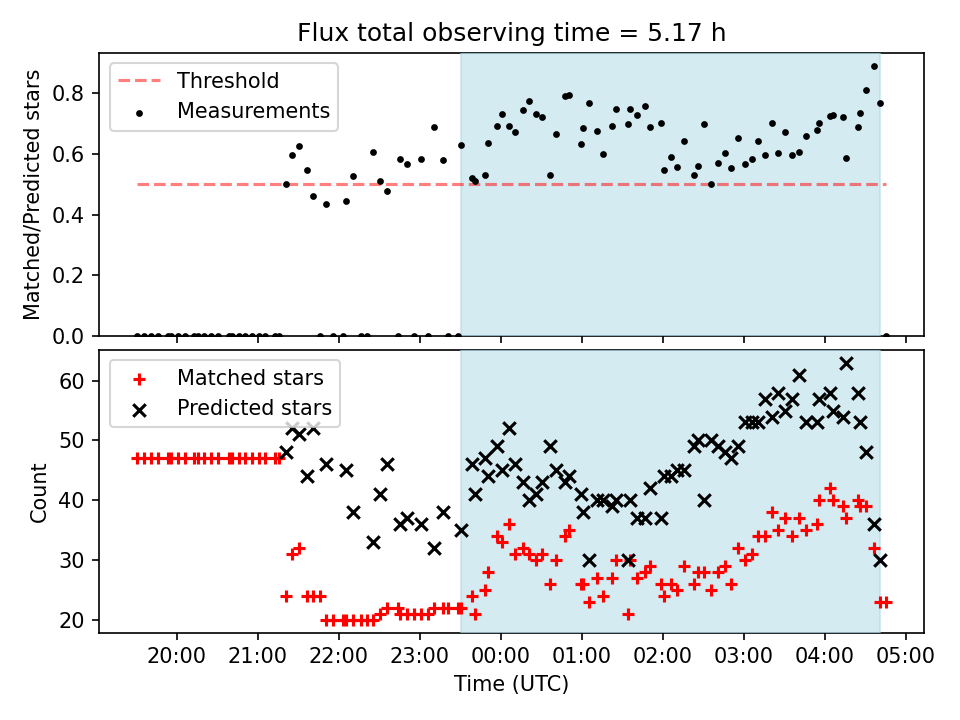 Flux total observing time = 5.17 h

Threshold
Measurements

Matched/Predicted stars

0.8
0.6
0.4
0.2
0.0

Matched stars
Predicted stars

Count

60
50
40
30
20

20:00 21:00 22:00 23:00 00:00 01:00 02:00 03:00 04:00 05:00

Time (UTC)